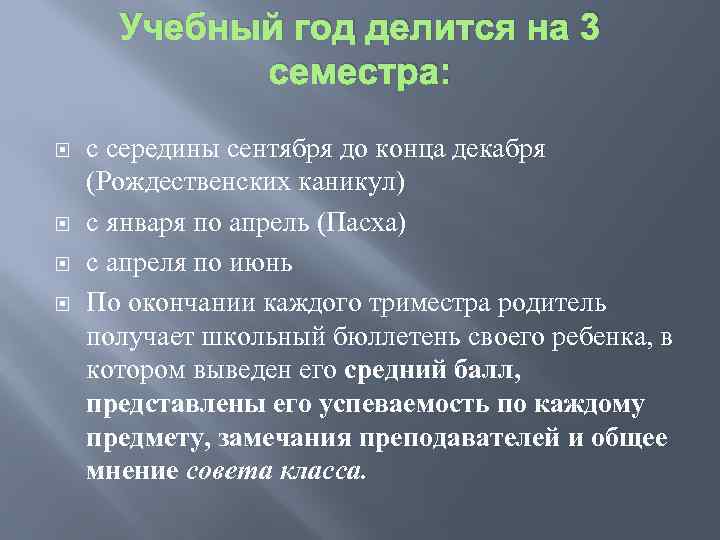 Учебный год делится на 3 семестра:

с середины сентября до конца декабря (Рождественских каникул)

с января по апрель (Пасха)

с апреля по июнь

По окончании каждого триместра родитель получает школьный бюллетень своего ребенка, в котором выведен его средний балл, представлены его успеваемость по каждому предмету, замечания преподавателей и общее мнение совета класса.